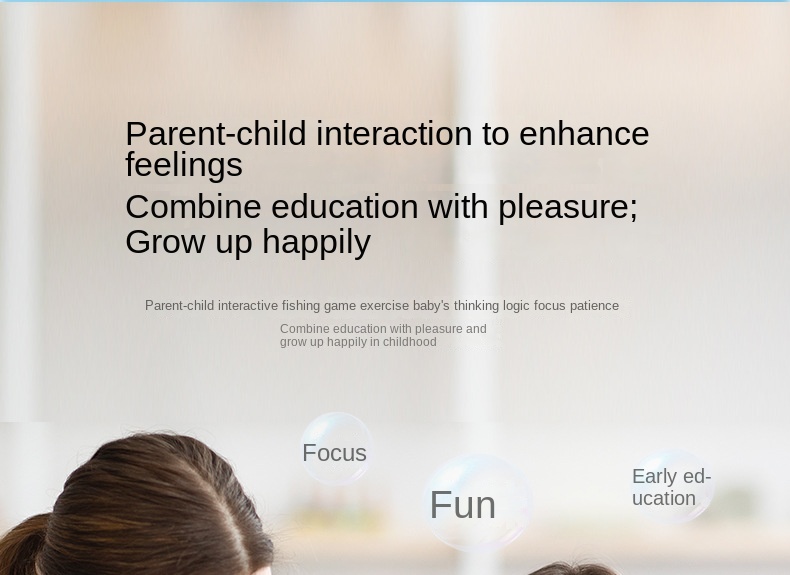 Parent-child interaction to enhance feelings

Combine education with pleasure; Grow up happily

Parent-child interactive fishing game exercise baby's thinking logic focus patience

Combine education with pleasure and grow up happily in childhood

Focus

Fun

Early education